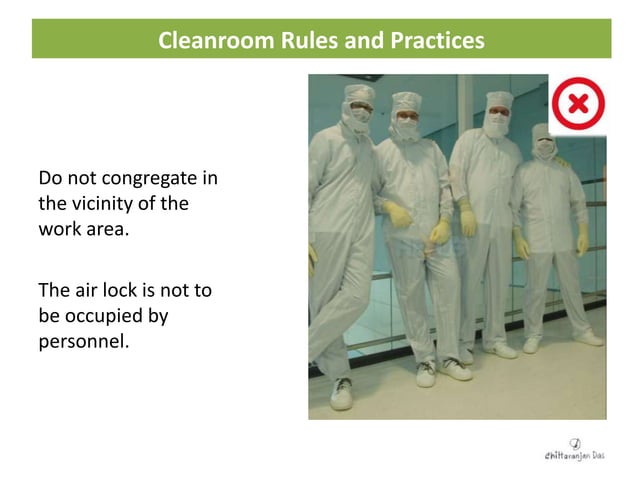 Cleanroom Rules and Practices

Do not congregate in the vicinity of the work area.

The air lock is not to be occupied by personnel.

Chittaranjan Das